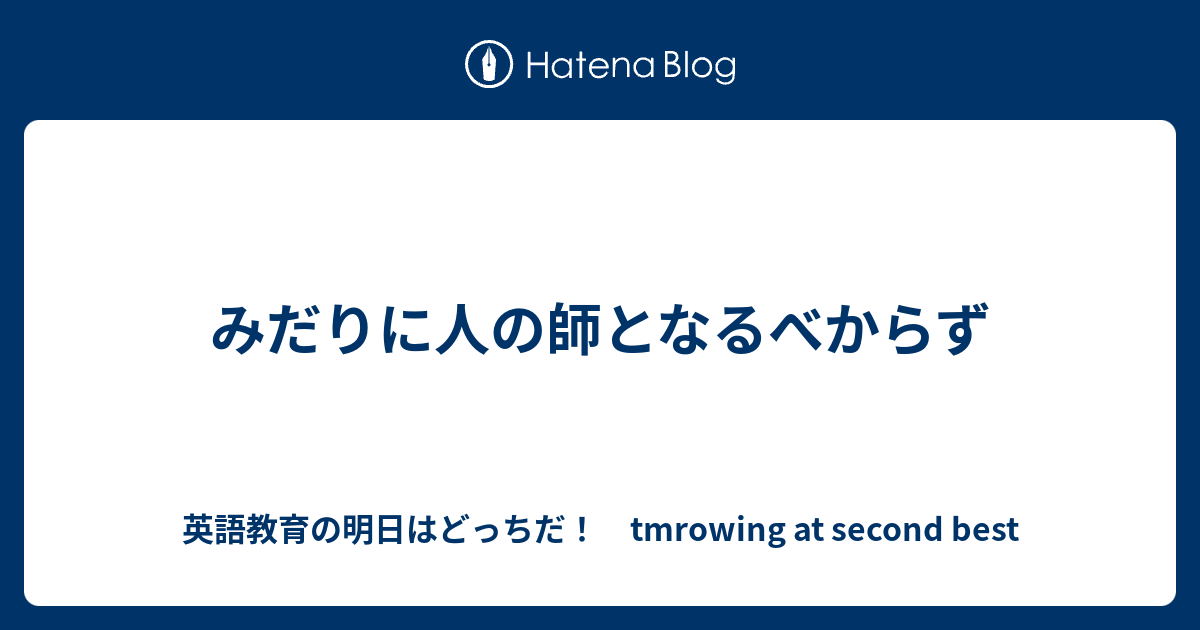 Hatena Blog

みだりに人の師となるべからず

英語教育の明日はどっちだ！　tmrowing at second best